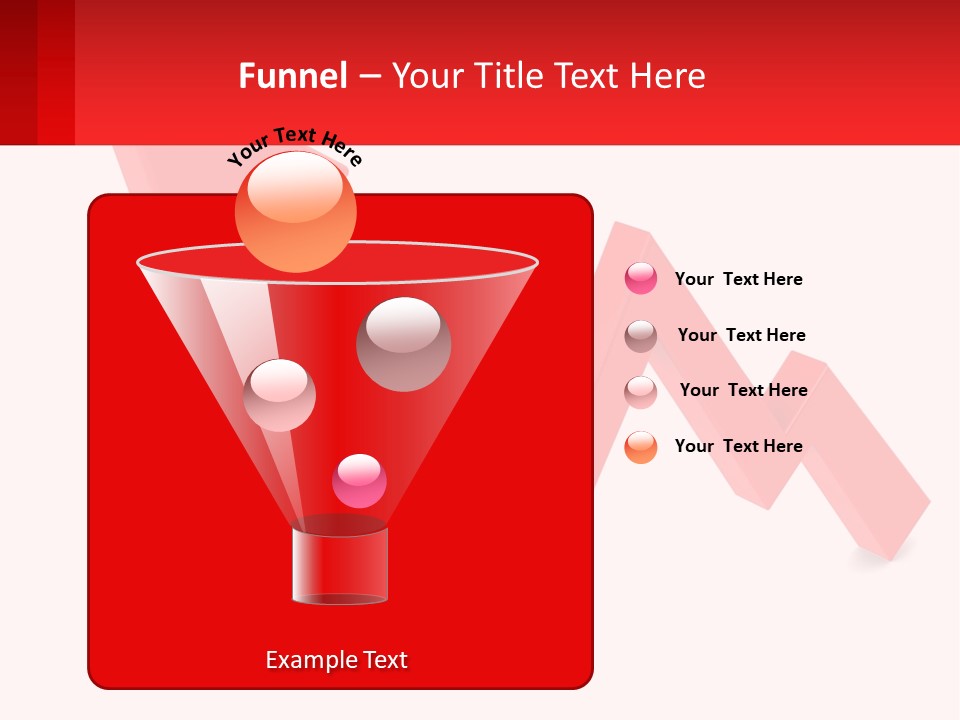 Funnel – Your Title Text Here

Your Text Here

Your Text Here

Your Text Here

Your Text Here

Your Text Here

Example Text